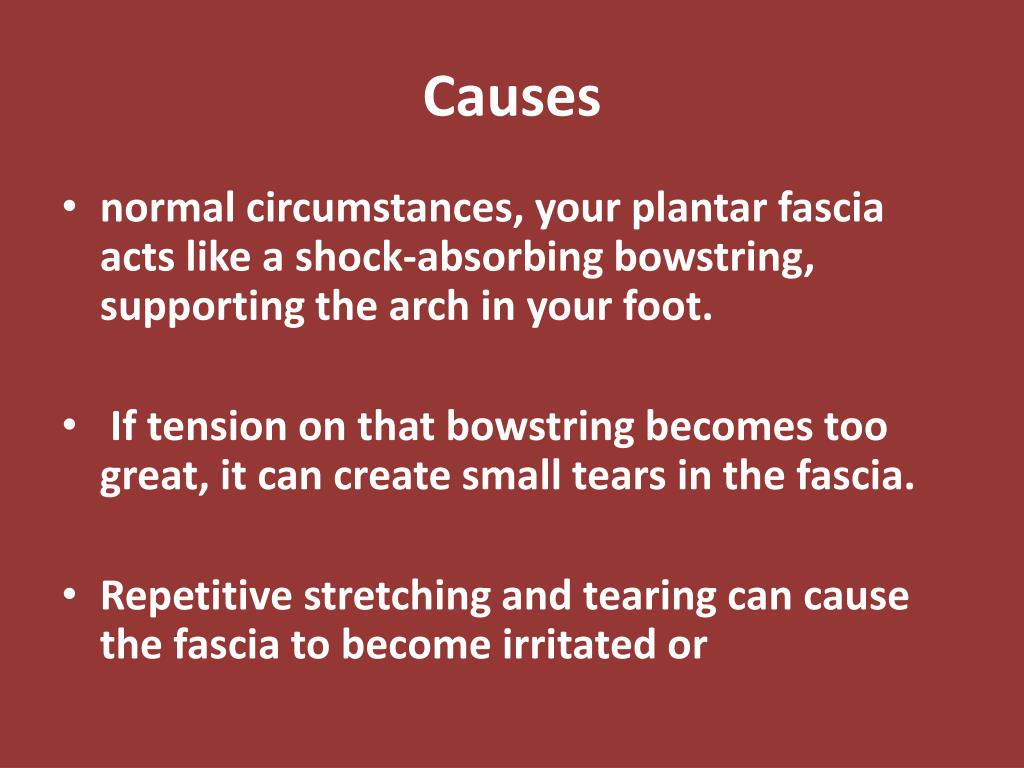 Causes

• normal circumstances, your plantar fascia acts like a shock-absorbing bowstring, supporting the arch in your foot.

• If tension on that bowstring becomes too great, it can create small tears in the fascia.

• Repetitive stretching and tearing can cause the fascia to become irritated or